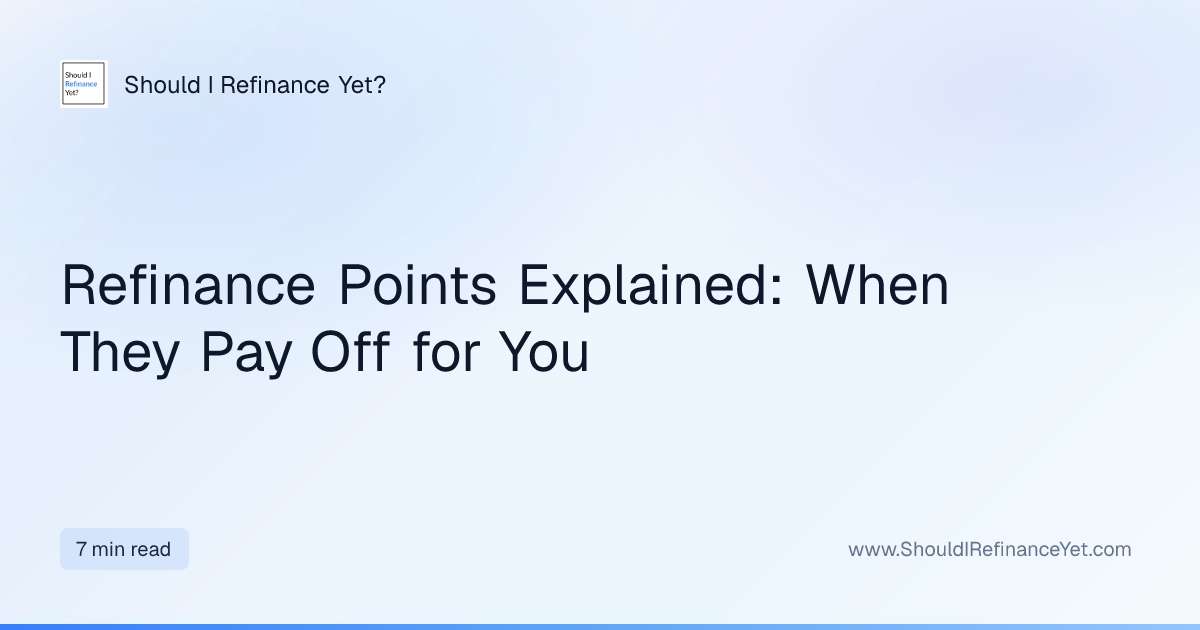 Should I Refinance Yet?

Should I Refinance Yet?

Refinance Points Explained: When They Pay Off for You

7 min read

www.ShouldIRefinanceYet.com